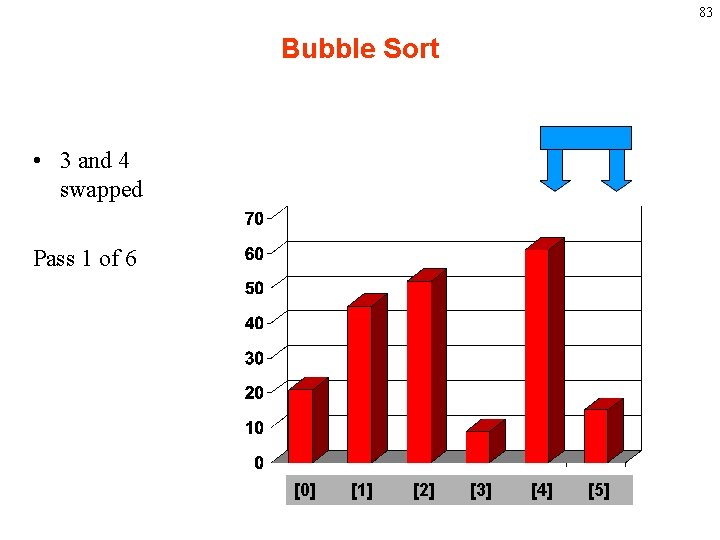 83

Bubble Sort

• 3 and 4 swapped

Pass 1 of 6

70
60
50
40
30
20
10
0

[0] [1] [2] [3] [4] [5]